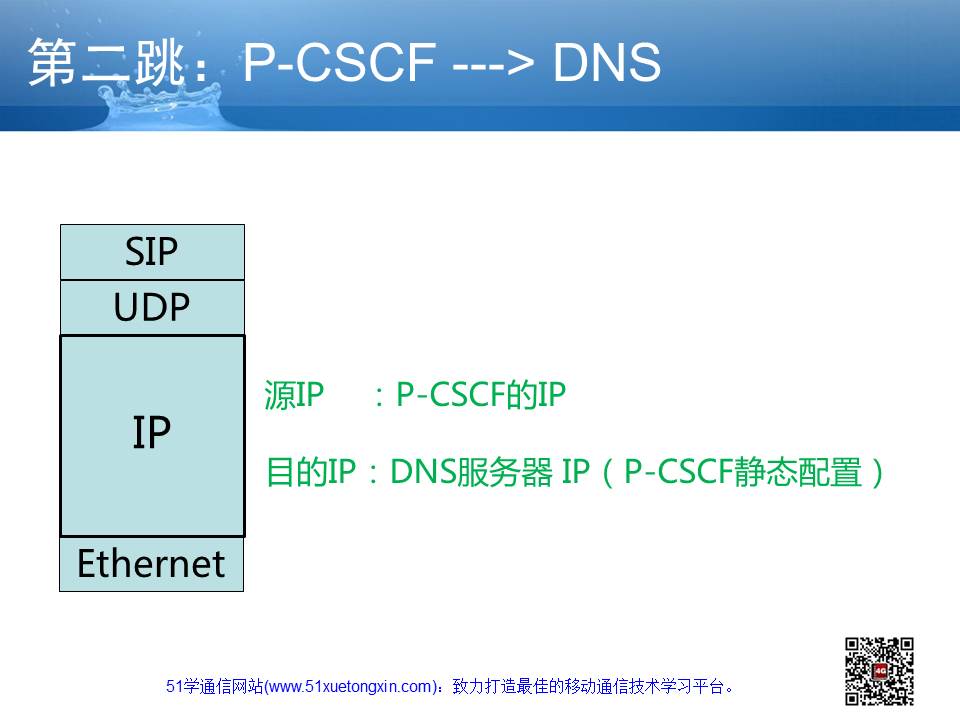 第二跳：P-CSCF ---> DNS

SIP

UDP

IP

Ethernet

源IP ：P-CSCF的IP

目的IP：DNS服务器 IP（P-CSCF静态配置）

51学通信网站(www.51xuetongxin.com)：致力打造最佳的移动通信技术学习平台。